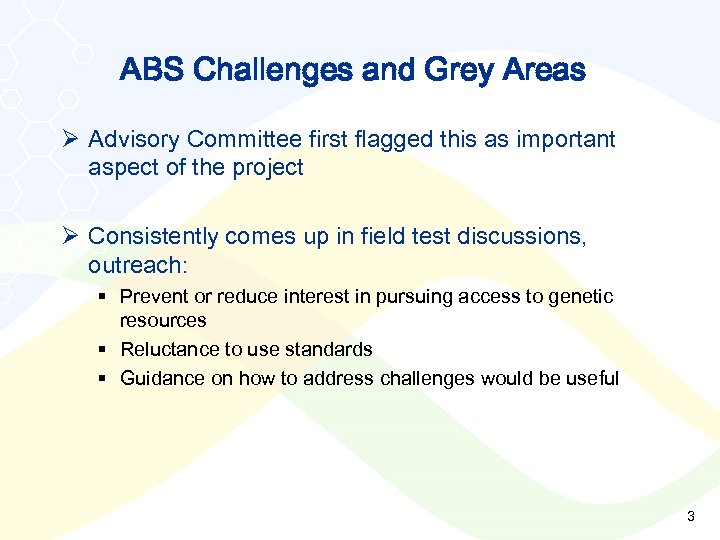 ABS Challenges and Grey Areas

➢ Advisory Committee first flagged this as important aspect of the project

➢ Consistently comes up in field test discussions, outreach:

▪ Prevent or reduce interest in pursuing access to genetic resources

▪ Reluctance to use standards

▪ Guidance on how to address challenges would be useful

3